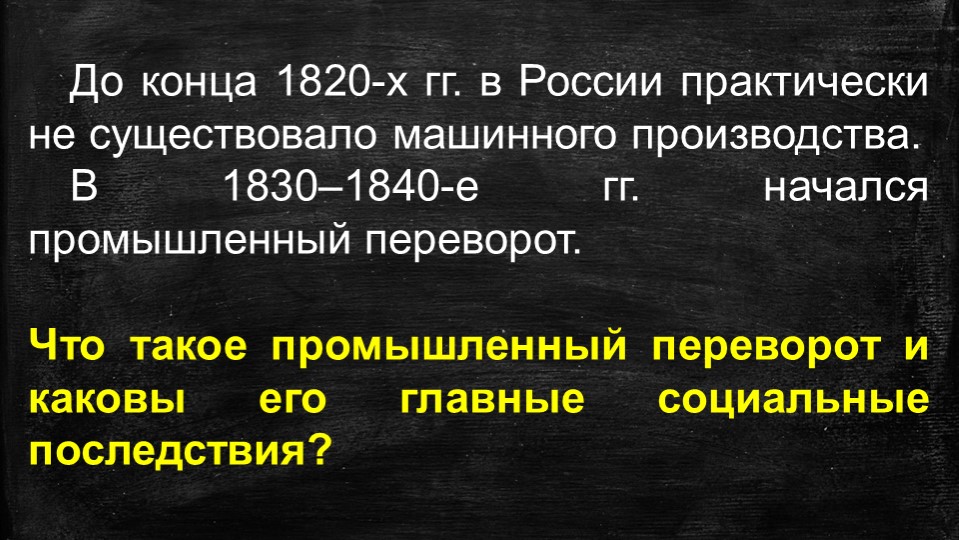 До конца 1820-х гг. в России практически не существовало машинного производства.
В 1830–1840-е гг. начался промышленный переворот.

Что такое промышленный переворот и каковы его главные социальные последствия?